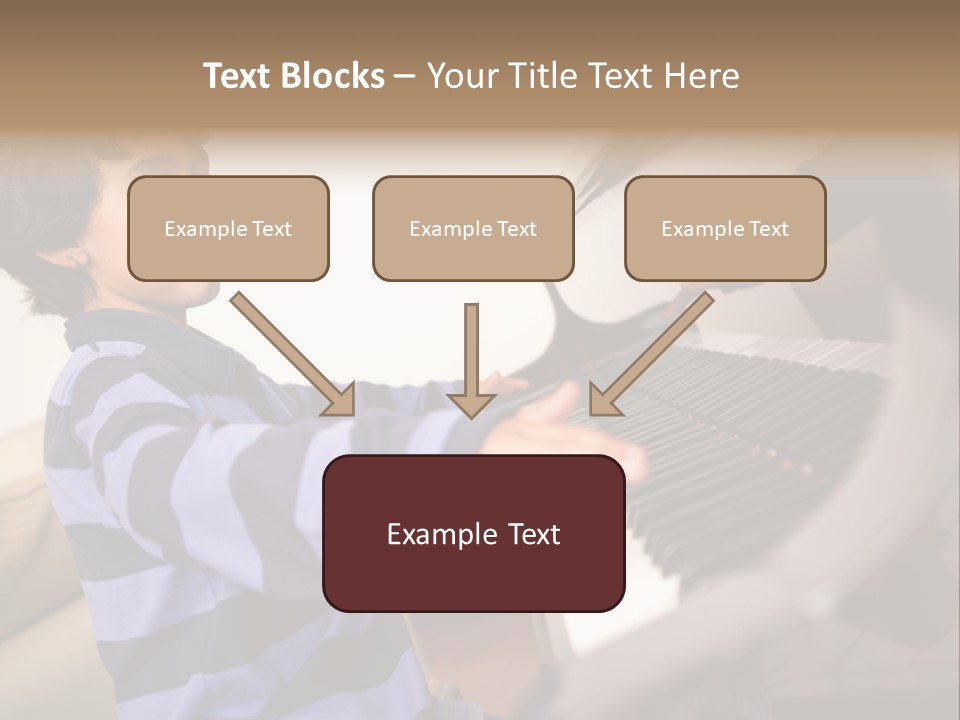 Text Blocks – Your Title Text Here

Example Text

Example Text

Example Text

Example Text